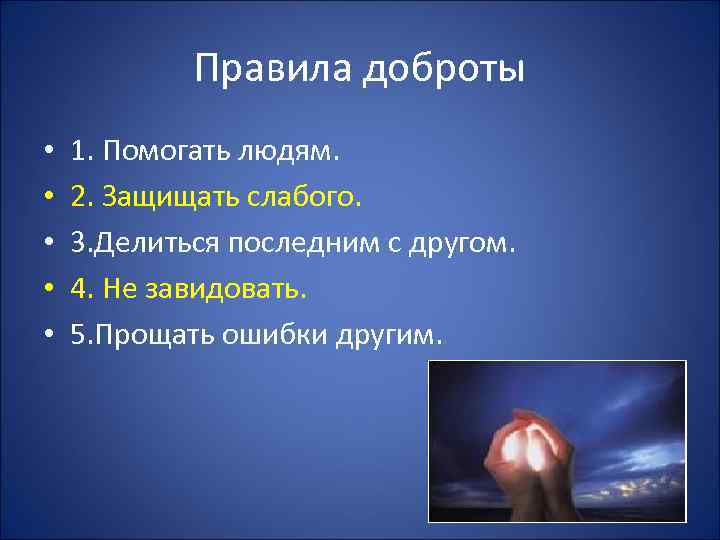 Правила доброты

• 1. Помогать людям.
• 2. Защищать слабого.
• 3.Делиться последним с другом.
• 4. Не завидовать.
• 5.Прощать ошибки другим.